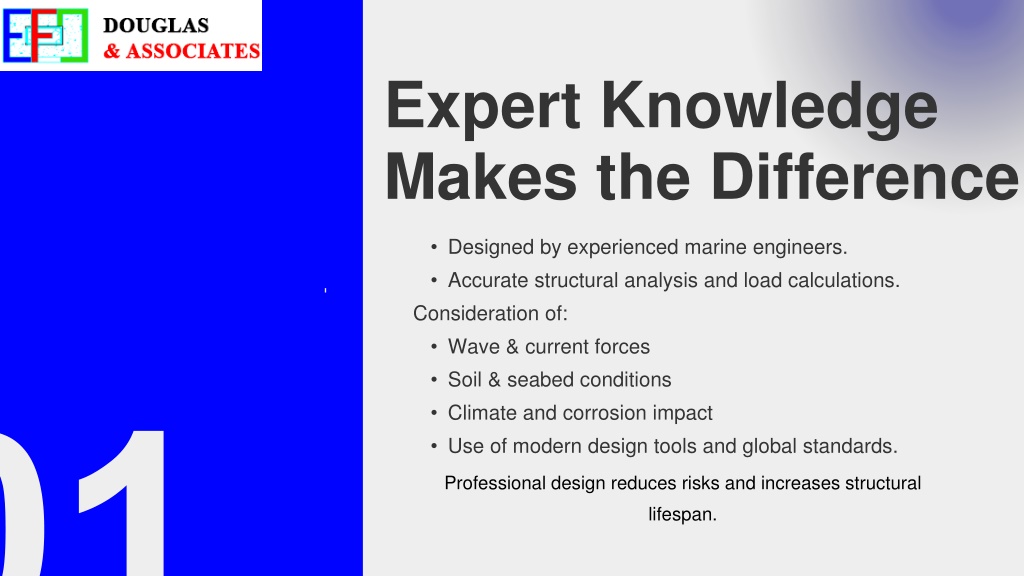 DOUGLAS
& ASSOCIATES

Expert Knowledge Makes the Difference

• Designed by experienced marine engineers.
• Accurate structural analysis and load calculations.
Consideration of:
• Wave & current forces
• Soil & seabed conditions
• Climate and corrosion impact
• Use of modern design tools and global standards.

Professional design reduces risks and increases structural lifespan.

01